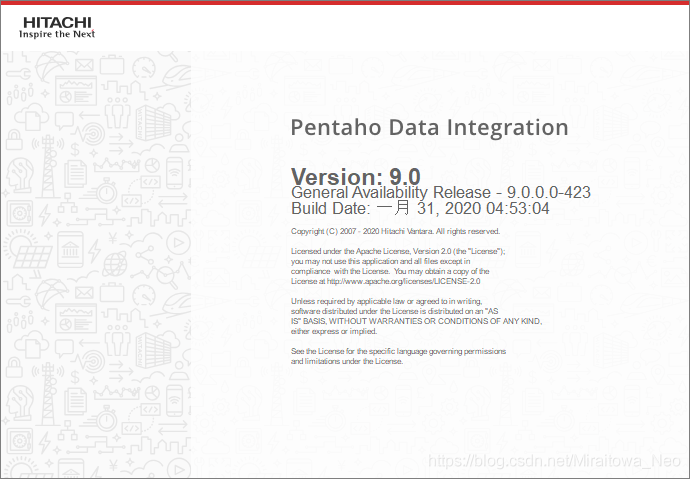 HITACHI
Inspire the Next

Pentaho Data Integration

Version: 9.0
General Availability Release - 9.0.0.0-423
Build Date: 一月 31, 2020 04:53:04

Copyright (C) 2007 - 2020 Hitachi Vantara. All rights reserved.

Licensed under the Apache License, Version 2.0 (the "License"); you may not use this application and all files except in compliance with the License. You may obtain a copy of the License at http://www.apache.org/licenses/LICENSE-2.0

Unless required by applicable law or agreed to in writing, software distributed under the License is distributed on an "AS IS" BASIS, WITHOUT WARRANTIES OR CONDITIONS OF ANY KIND, either express or implied.

See the License for the specific language governing permissions and limitations under the License.

https://blog.csdn.net/Miraitowa_Neo